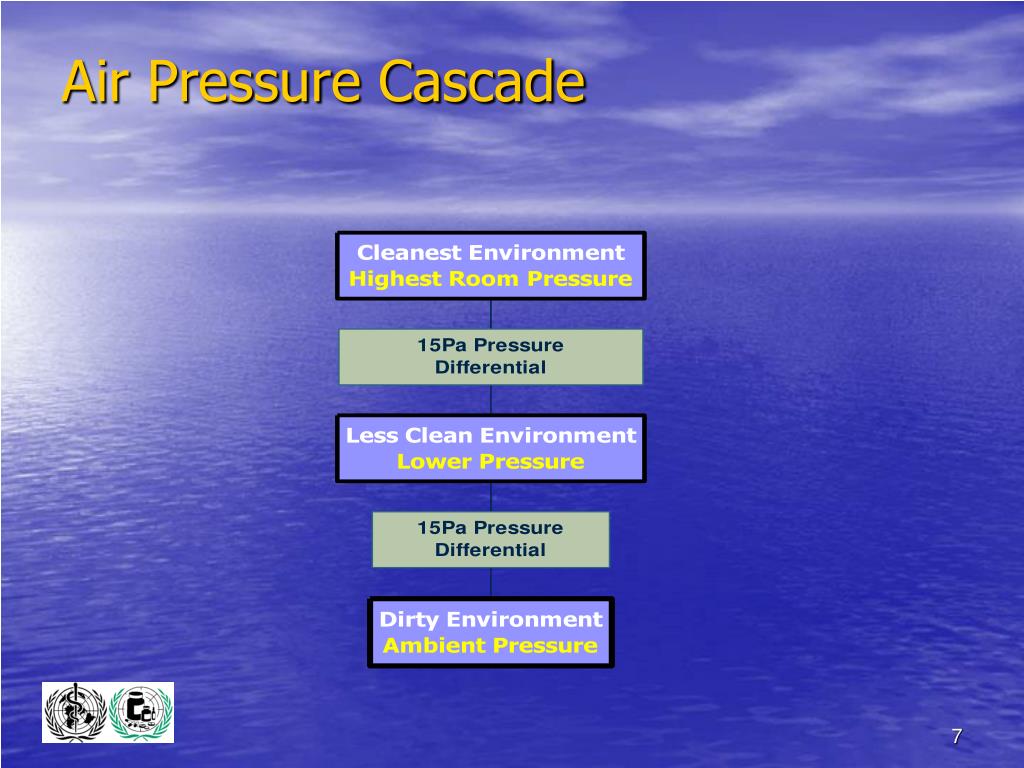 Air Pressure Cascade

Cleanest Environment
Highest Room Pressure

15Pa Pressure
Differential

Less Clean Environment
Lower Pressure

15Pa Pressure
Differential

Dirty Environment
Ambient Pressure

7